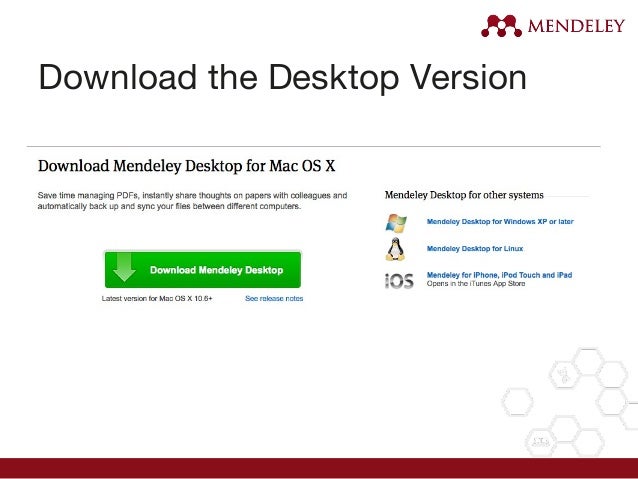 MENDELEY

Download the Desktop Version

Download Mendeley Desktop for Mac OS X

Save time managing PDFs, instantly share thoughts on papers with colleagues and automatically back up and sync your files between different computers.

Download Mendeley Desktop

Latest version for Mac OS X 10.6+ See release notes

Mendeley Desktop for other systems

Mendeley Desktop for Windows XP or later

Mendeley Desktop for Linux

iOS Mendeley for iPhone, iPod Touch and iPad
Opens in the iTunes App Store